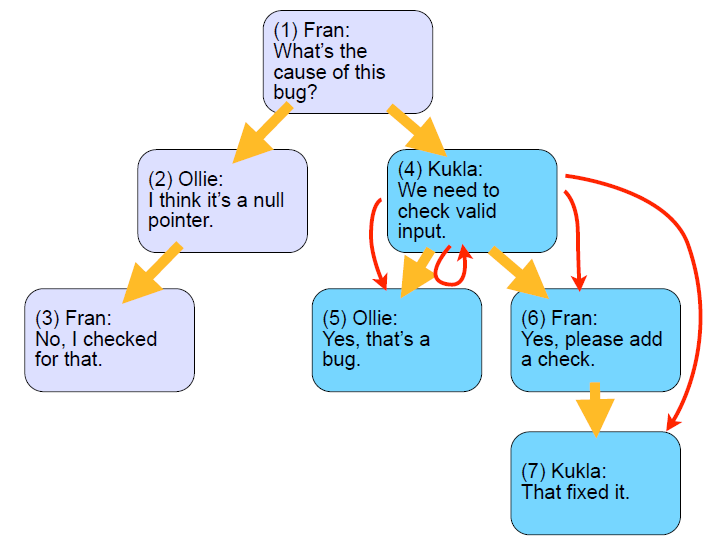 (1) Fran:
What's the cause of this bug?

(2) Ollie:
I think it's a null pointer.

(3) Fran:
No, I checked for that.

(4) Kukla:
We need to check valid input.

(5) Ollie:
Yes, that's a bug.

(6) Fran:
Yes, please add a check.

(7) Kukla:
That fixed it.